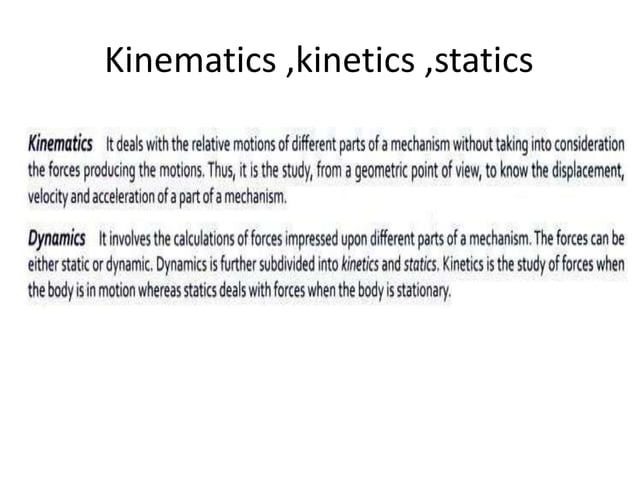 Kinematics ,kinetics ,statics

Kinematics It deals with the relative motions of different parts of a mechanism without taking into consideration the forces producing the motions. Thus, it is the study, from a geometric point of view, to know the displacement, velocity and acceleration of a part of a mechanism.

Dynamics It involves the calculations of forces impressed upon different parts of a mechanism. The forces can be either static or dynamic. Dynamics is further subdivided into kinetics and statics. Kinetics is the study of forces when the body is in motion whereas statics deals with forces when the body is stationary.